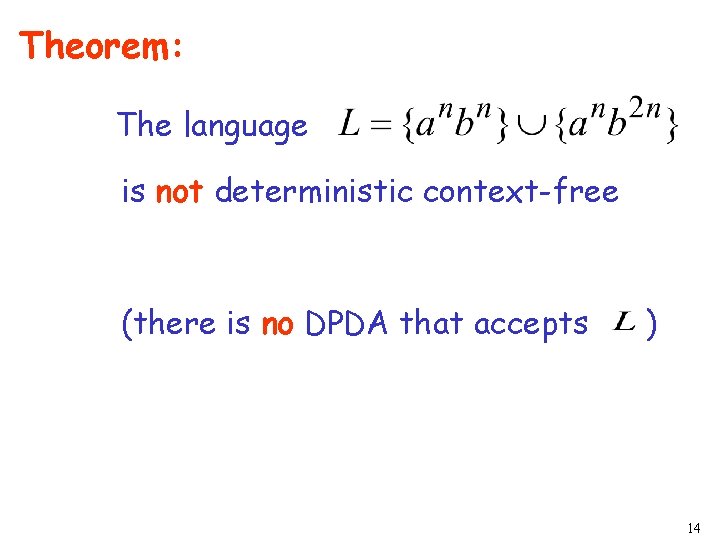 Theorem:

The language $L = \{a^n b^n\} \cup \{a^n b^{2n}\}$ is not deterministic context-free

(there is no DPDA that accepts $L$ )

14